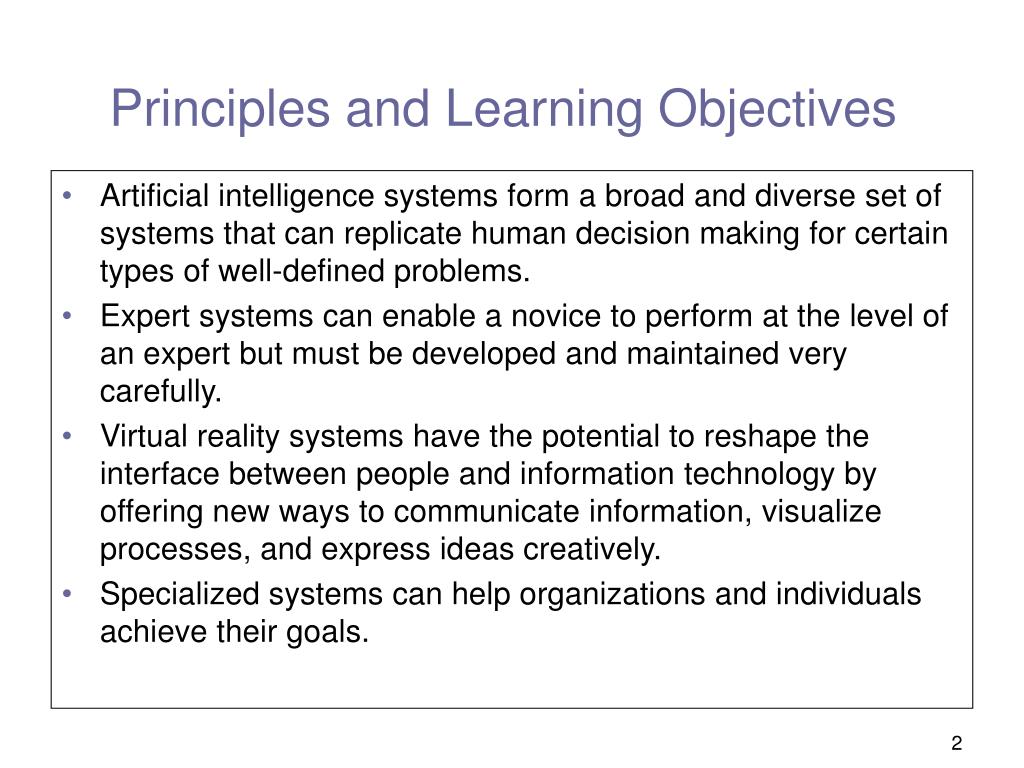 Principles and Learning Objectives

• Artificial intelligence systems form a broad and diverse set of systems that can replicate human decision making for certain types of well-defined problems.

• Expert systems can enable a novice to perform at the level of an expert but must be developed and maintained very carefully.

• Virtual reality systems have the potential to reshape the interface between people and information technology by offering new ways to communicate information, visualize processes, and express ideas creatively.

• Specialized systems can help organizations and individuals achieve their goals.

2